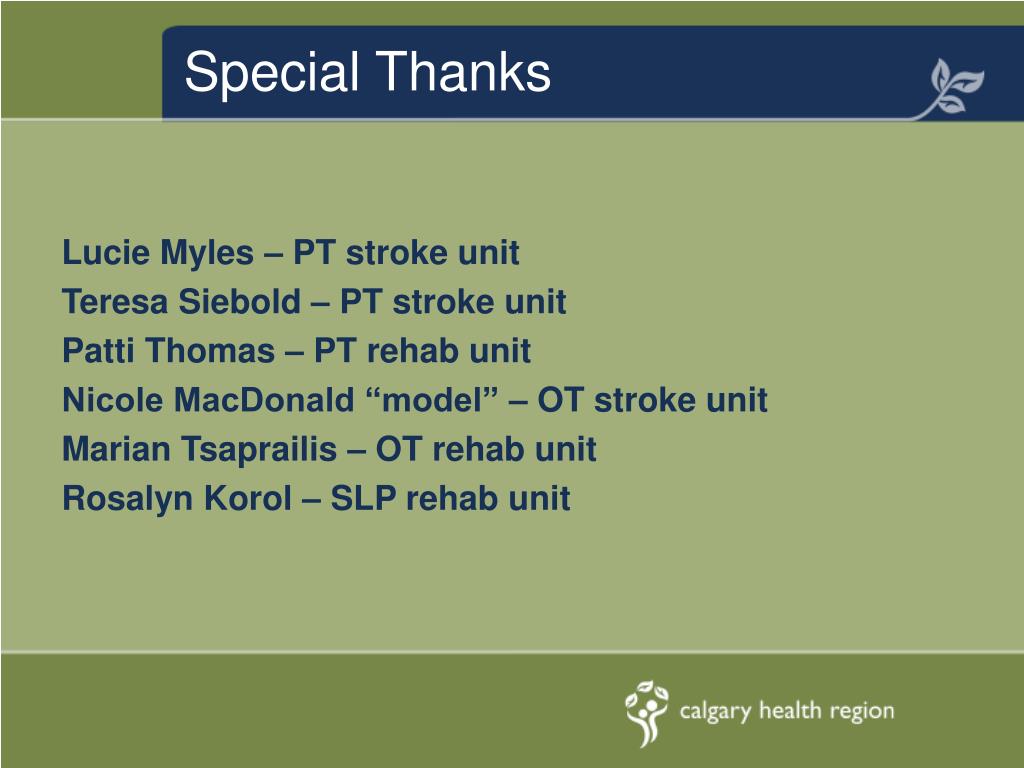 Special Thanks

Lucie Myles – PT stroke unit
Teresa Siebold – PT stroke unit
Patti Thomas – PT rehab unit
Nicole MacDonald “model” – OT stroke unit
Marian Tsaprailis – OT rehab unit
Rosalyn Korol – SLP rehab unit

calgary health region